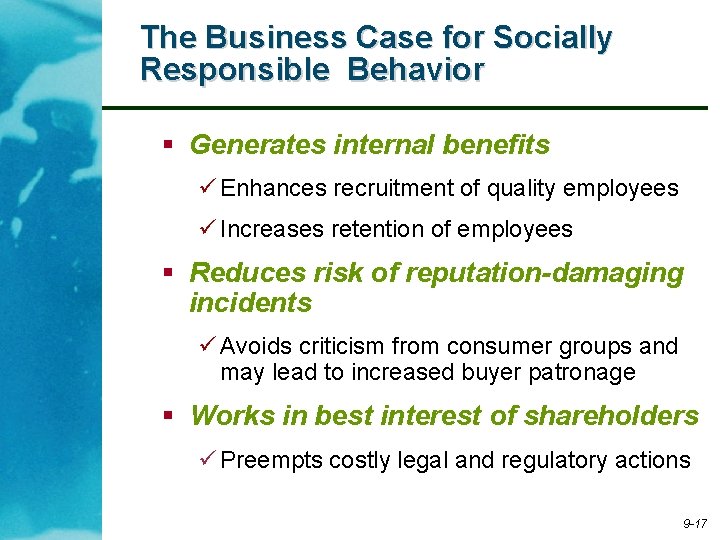 The Business Case for Socially Responsible Behavior

▪ Generates internal benefits

✓ Enhances recruitment of quality employees

✓ Increases retention of employees

▪ Reduces risk of reputation-damaging incidents

✓ Avoids criticism from consumer groups and may lead to increased buyer patronage

▪ Works in best interest of shareholders

✓ Preempts costly legal and regulatory actions

9-17